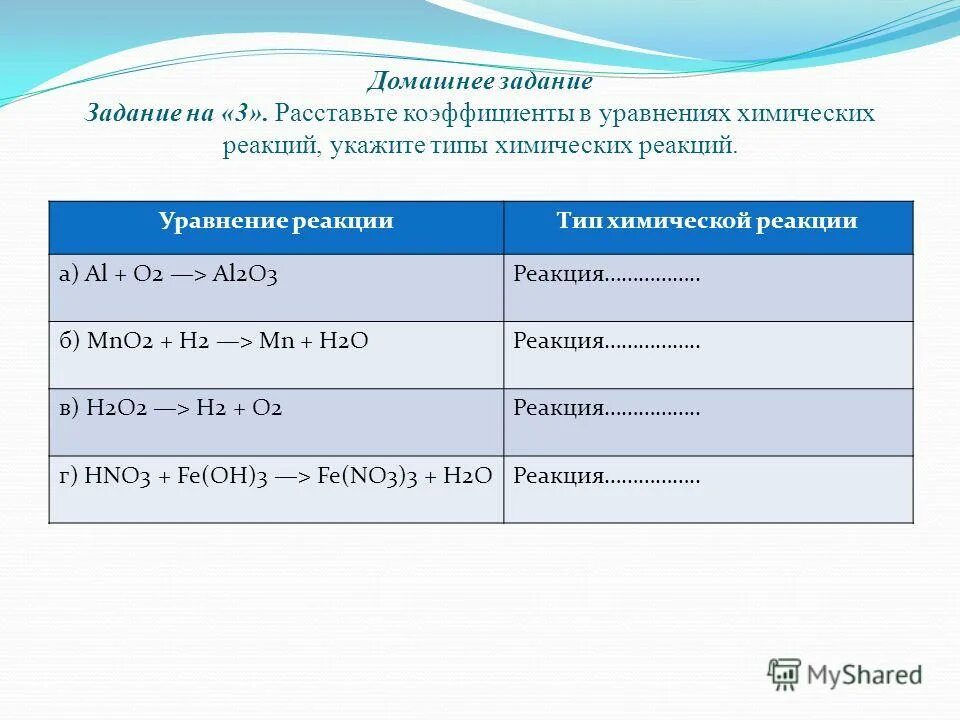 Домашнее задание
Задание на «3». Расставьте коэффициенты в уравнениях химических реакций, укажите типы химических реакций.

| Уравнение реакции | Тип химической реакции |
|---|---|
| а) Al + O2 —> Al2O3 | Реакция................. |
| б) MnO2 + H2 —> Mn + H2O | Реакция................. |
| в) H2O2 —> H2 + O2 | Реакция................. |
| г) HNO3 + Fe(OH)3 —> Fe(NO3)3 + H2O | Реакция................. |

MyShared